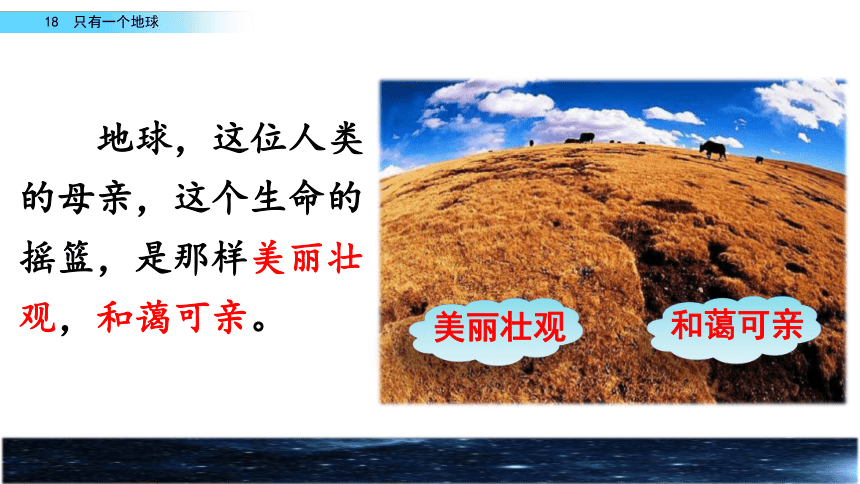 18 只有一个地球

地球，这位人类的母亲，这个生命的摇篮，是那样美丽壮观，和蔼可亲。

美丽壮观

和蔼可亲